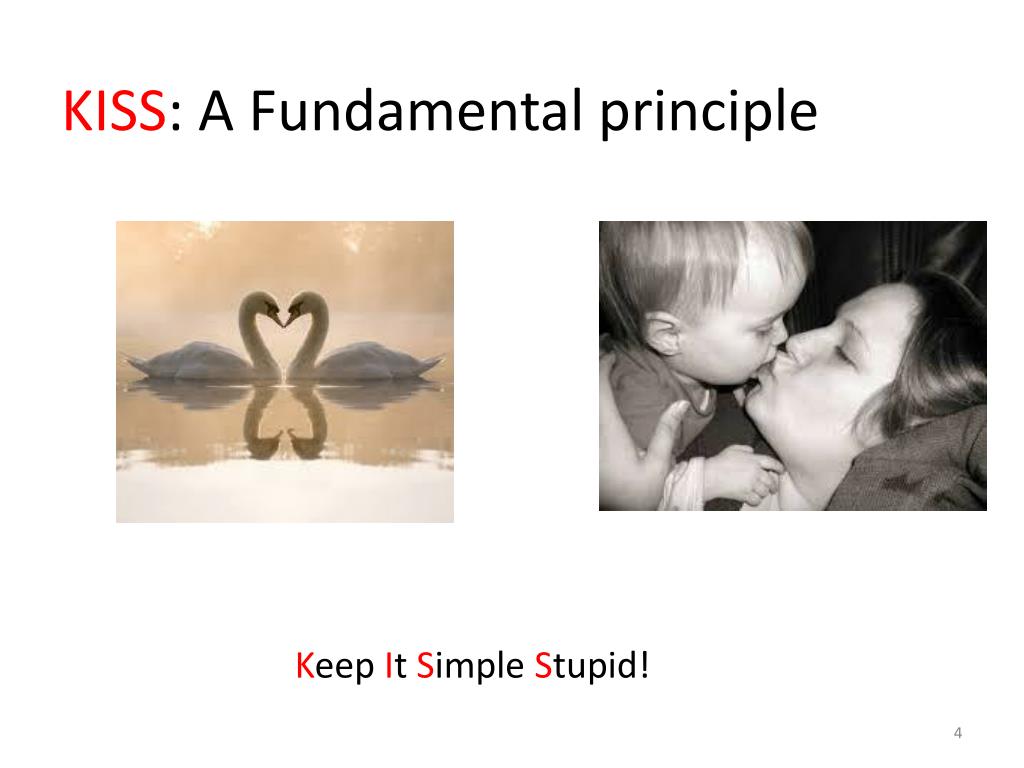 KISS: A Fundamental principle

Keep It Simple Stupid!

4